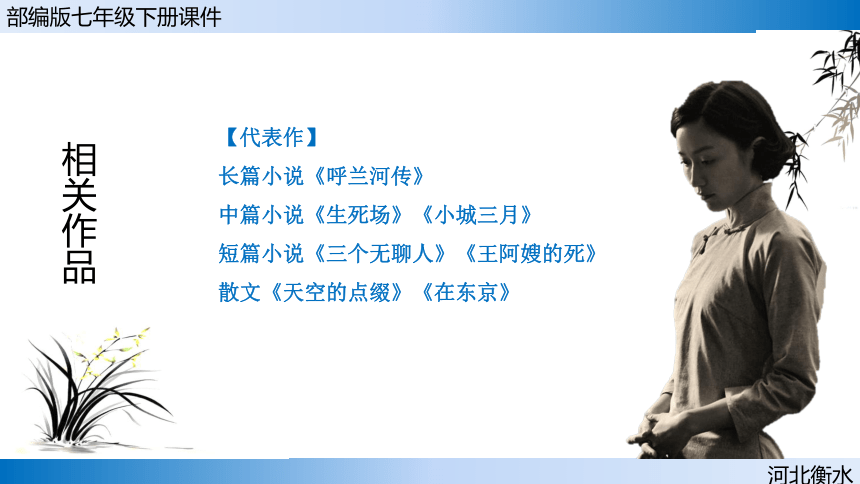 部编版七年级下册课件

相关作品

【代表作】
长篇小说《呼兰河传》
中篇小说《生死场》《小城三月》
短篇小说《三个无聊人》《王阿嫂的死》
散文《天空的点缀》《在东京》

河北衡水